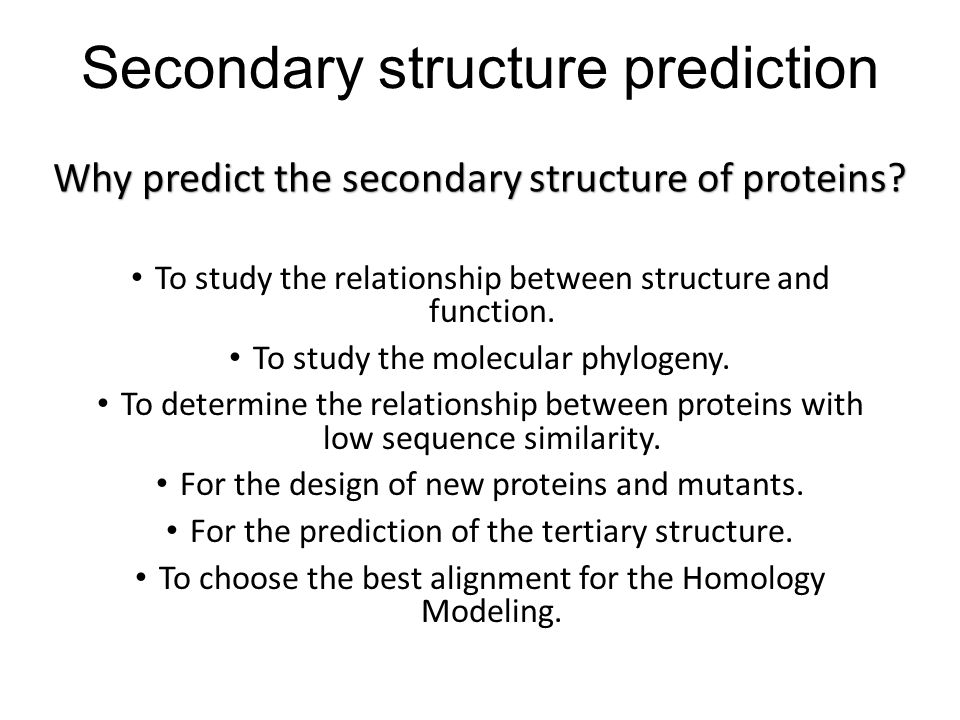 Secondary structure prediction

Why predict the secondary structure of proteins?

• To study the relationship between structure and function.

• To study the molecular phylogeny.

• To determine the relationship between proteins with low sequence similarity.

• For the design of new proteins and mutants.

• For the prediction of the tertiary structure.

• To choose the best alignment for the Homology Modeling.